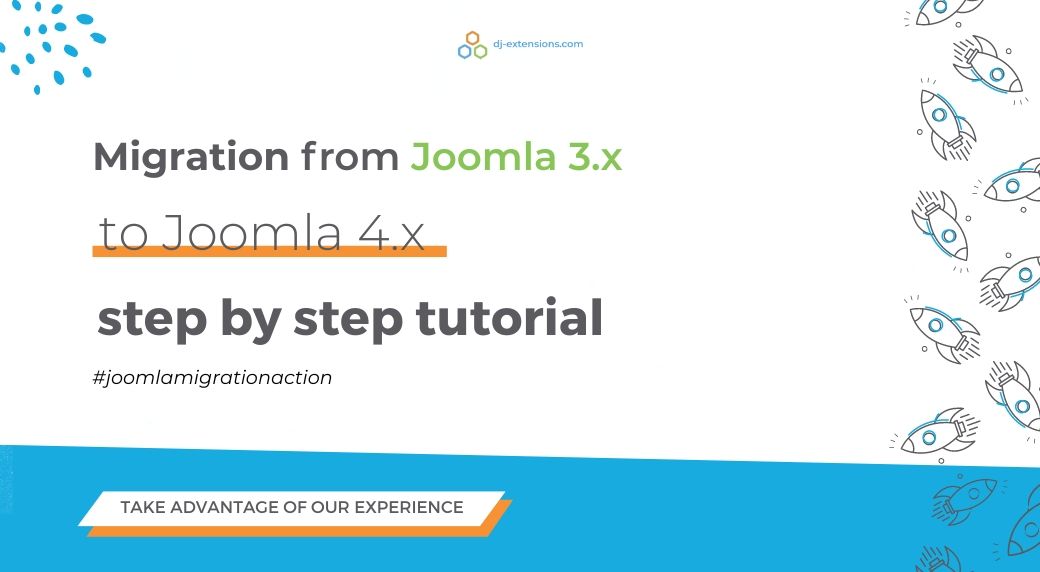 dj-extensions.com

Migration from Joomla 3.x

to Joomla 4.x

step by step tutorial

#joomlamigrationaction

TAKE ADVANTAGE OF OUR EXPERIENCE